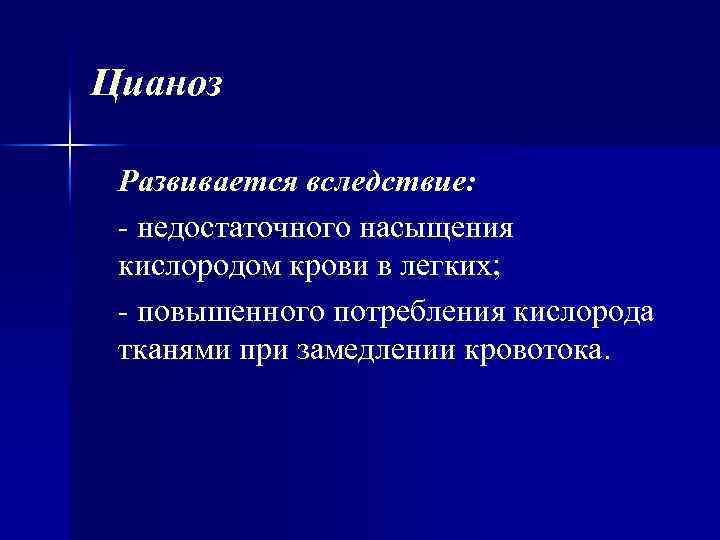 Цианоз

Развивается вследствие:

- недостаточного насыщения кислородом крови в легких;

- повышенного потребления кислорода тканями при замедлении кровотока.